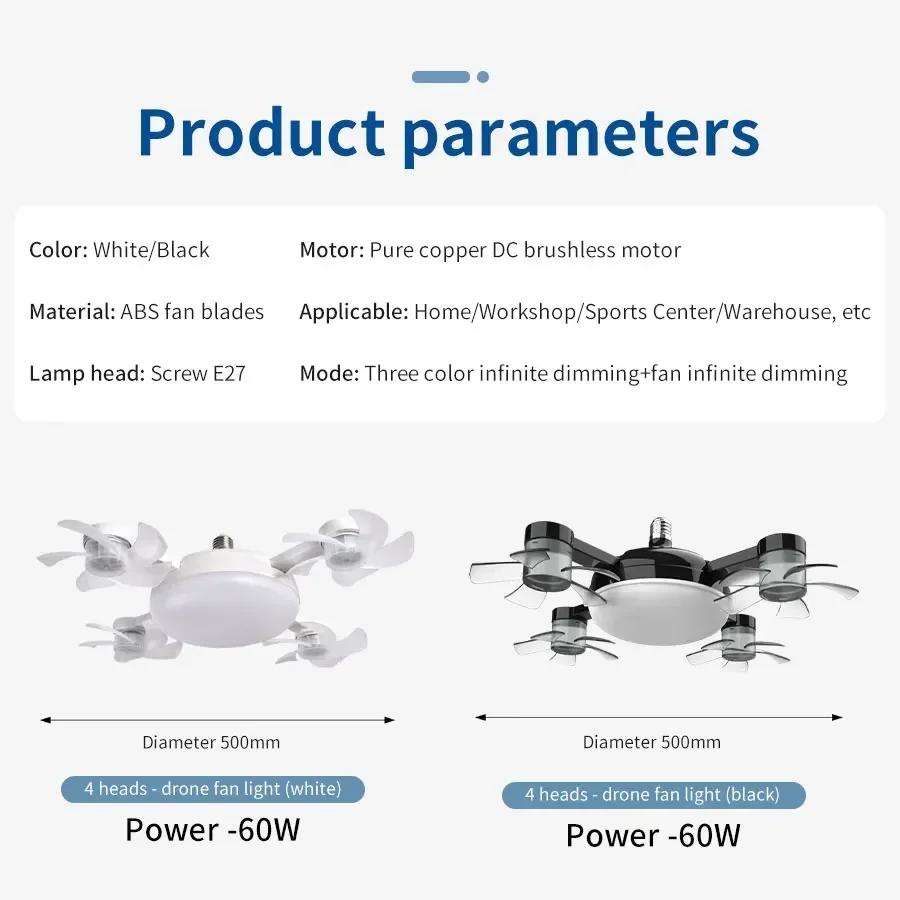 Product parameters

Color: White/Black

Material: ABS fan blades

Lamp head: Screw E27

Motor: Pure copper DC brushless motor

Applicable: Home/Workshop/Sports Center/Warehouse, etc

Mode: Three color infinite dimming+fan infinite dimming

Diameter 500mm

4 heads - drone fan light (white)

Power -60W

Diameter 500mm

4 heads - drone fan light (black)

Power -60W